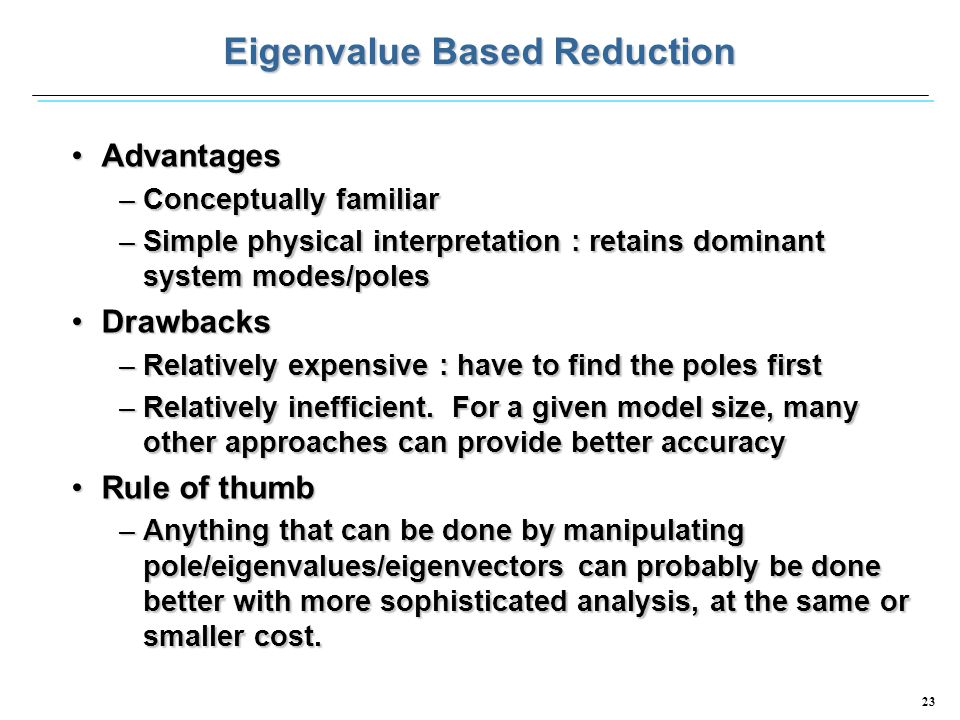 Eigenvalue Based Reduction

• Advantages
– Conceptually familiar
– Simple physical interpretation : retains dominant system modes/poles
• Drawbacks
– Relatively expensive : have to find the poles first
– Relatively inefficient. For a given model size, many other approaches can provide better accuracy
• Rule of thumb
– Anything that can be done by manipulating pole/eigenvalues/eigenvectors can probably be done better with more sophisticated analysis, at the same or smaller cost.

23